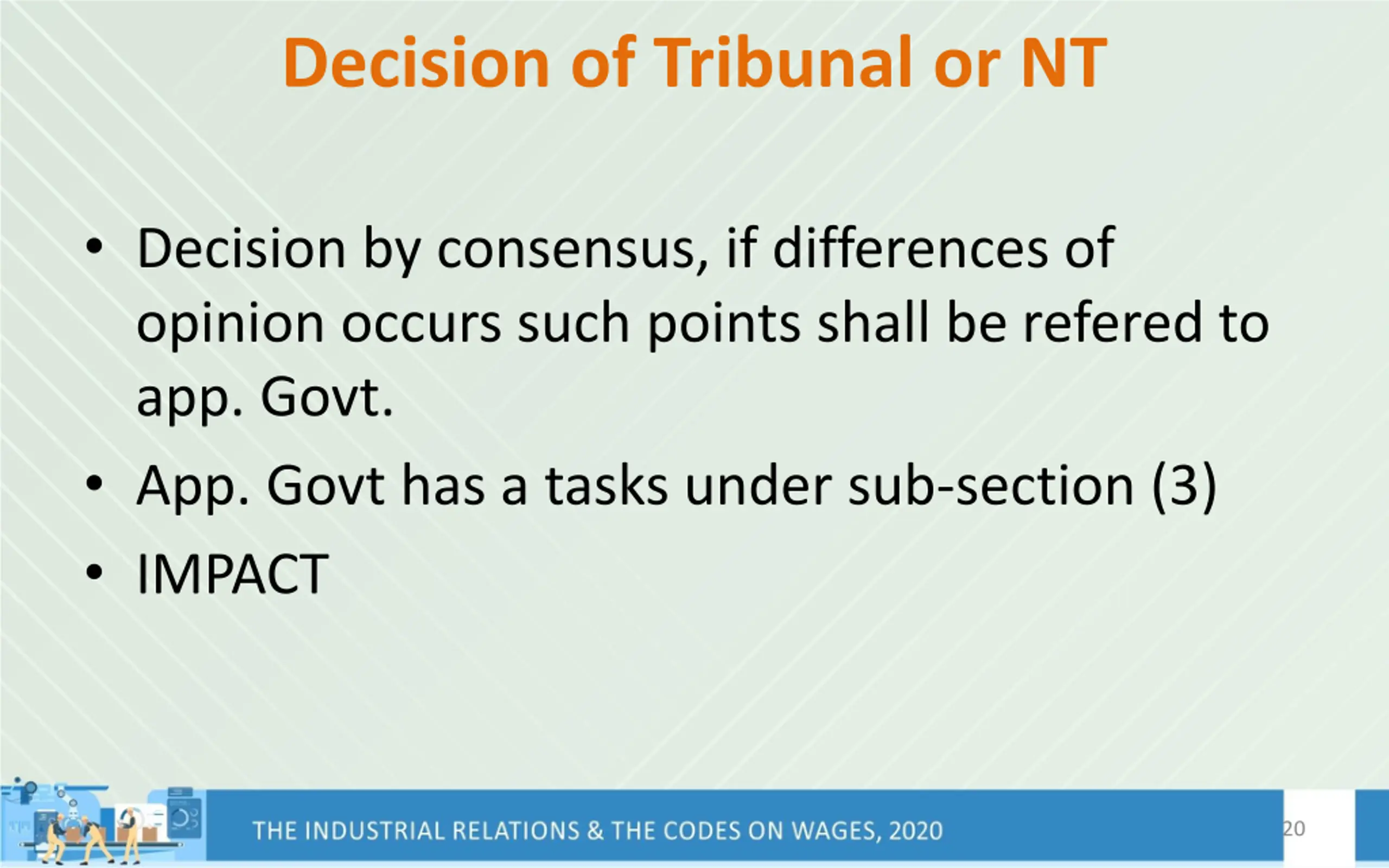 Decision of Tribunal or NT

• Decision by consensus, if differences of opinion occurs such points shall be refered to app. Govt.
• App. Govt has a tasks under sub-section (3)
• IMPACT

THE INDUSTRIAL RELATIONS & THE CODES ON WAGES, 2020

20